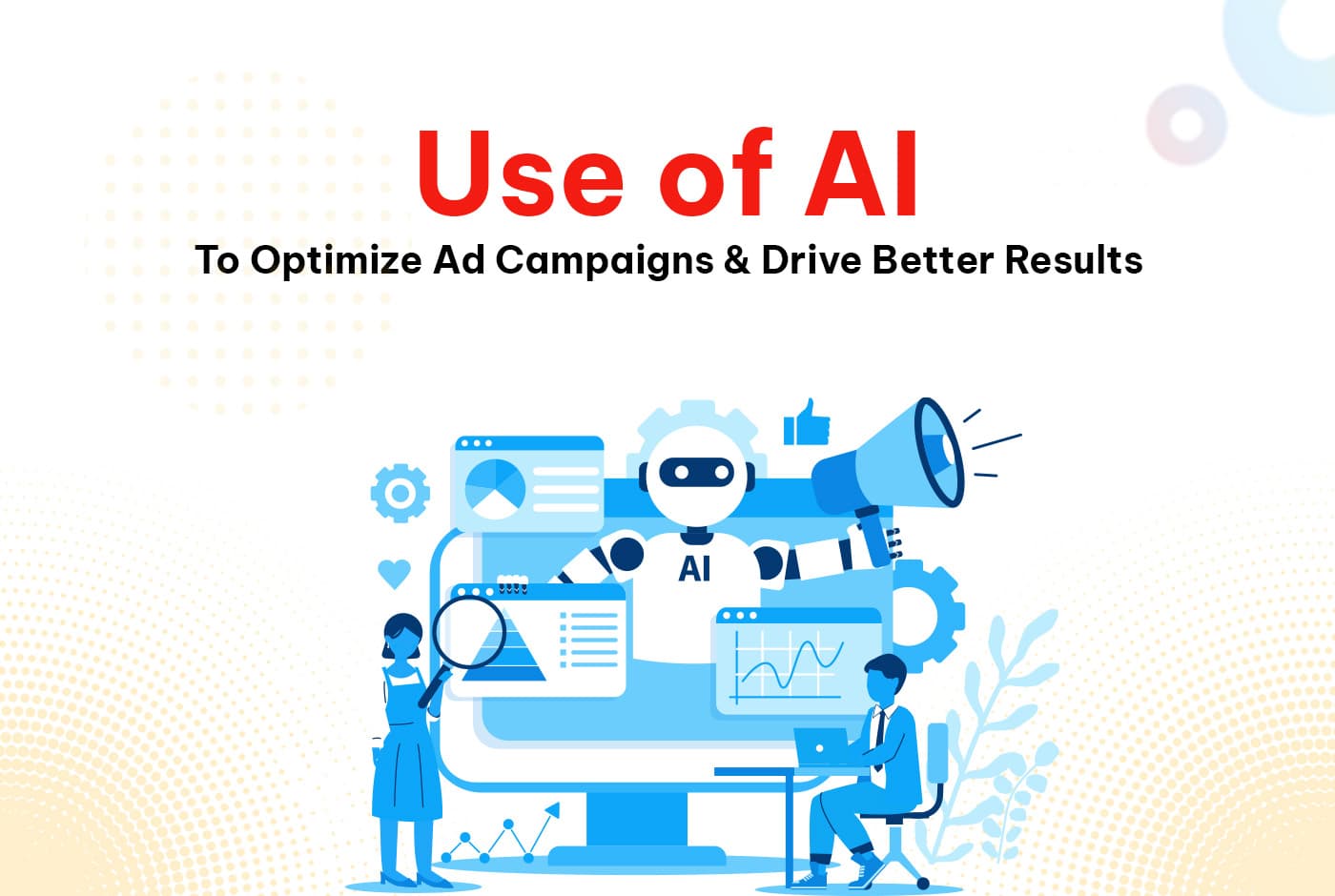 Use of AI
To Optimize Ad Campaigns & Drive Better Results

AI